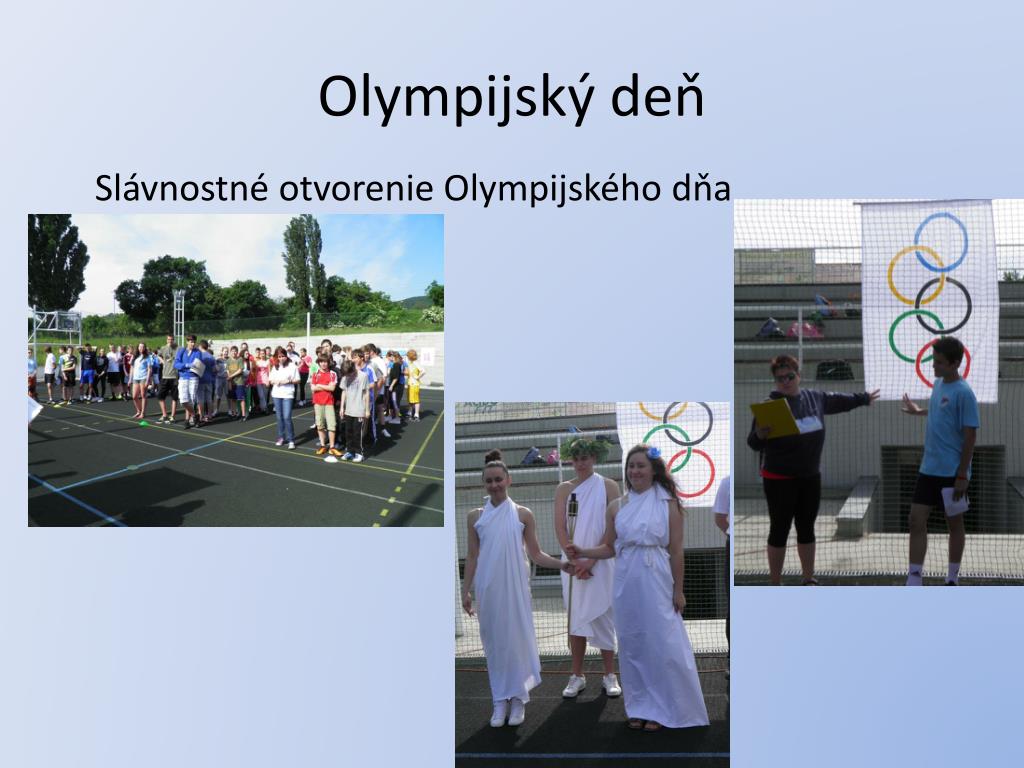 Olympijský deň

Slávnostné otvorenie Olympijského dňa